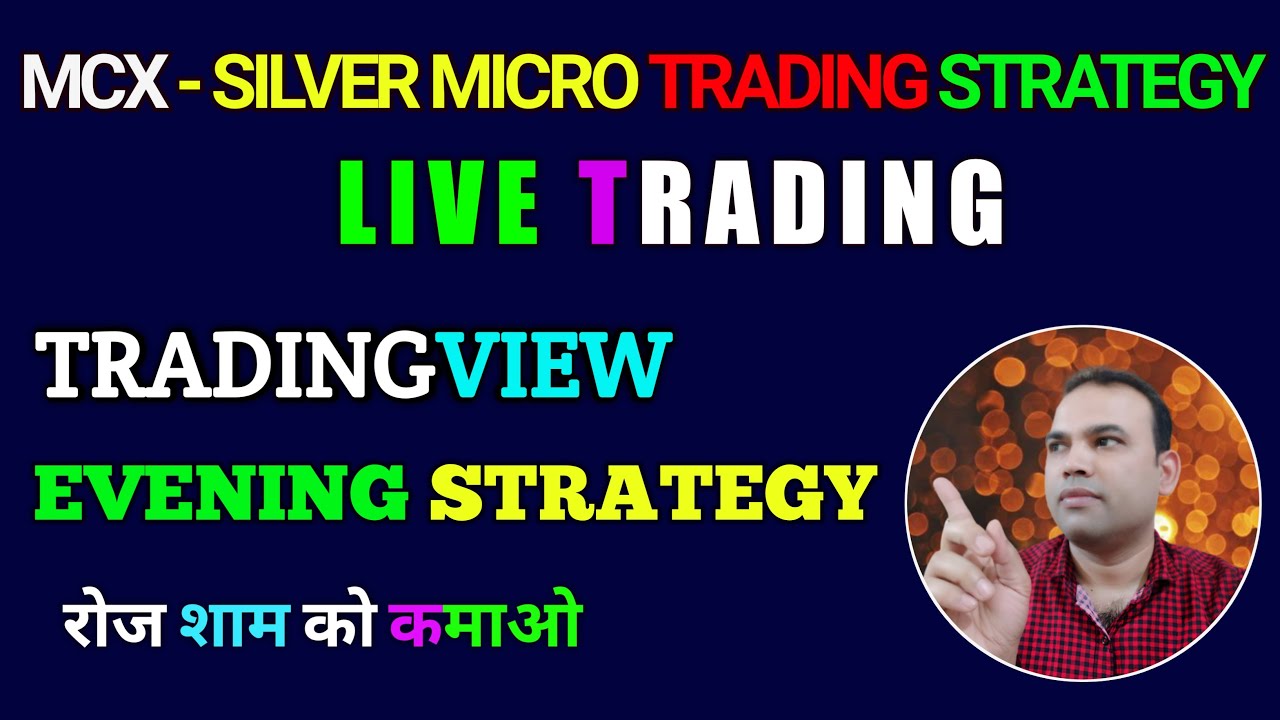 MCX - SILVER MICRO TRADING STRATEGY

LIVE TRADING

TRADINGVIEW

EVENING STRATEGY

रोज शाम को कमाओ